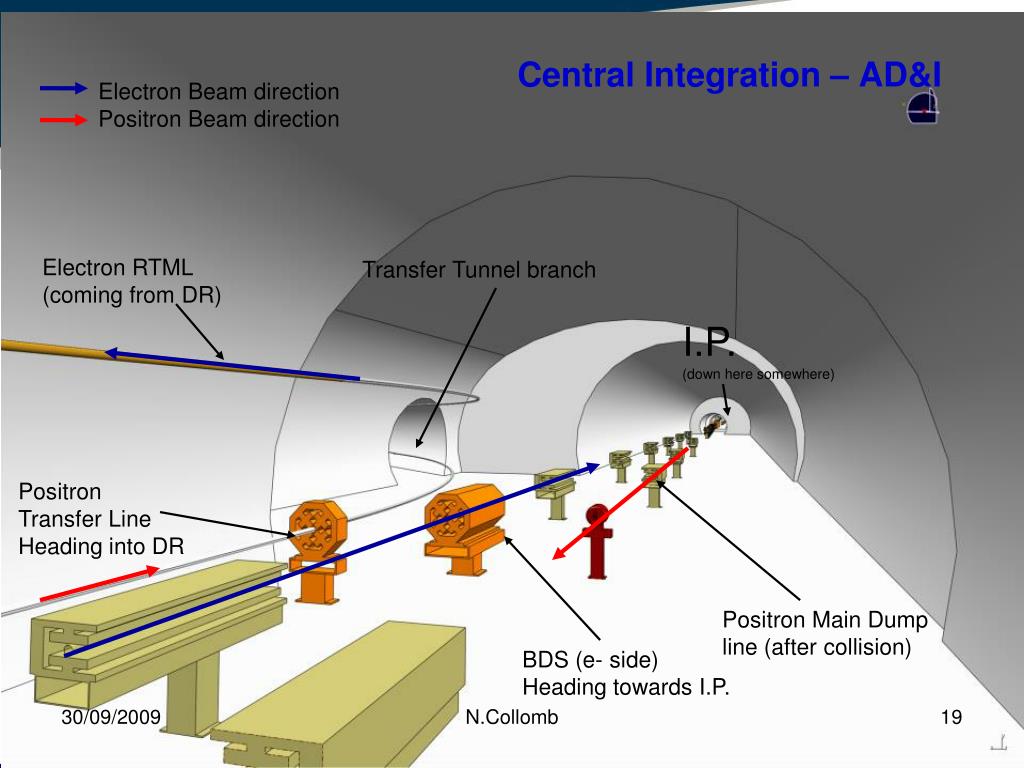 Central Integration – AD&I

Electron Beam direction
Positron Beam direction

Electron RTML
(coming from DR)

Transfer Tunnel branch

I.P.
(down here somewhere)

Positron
Transfer Line
Heading into DR

Positron Main Dump
line (after collision)

BDS (e- side)
Heading towards I.P.

30/09/2009

N.Collomb

19